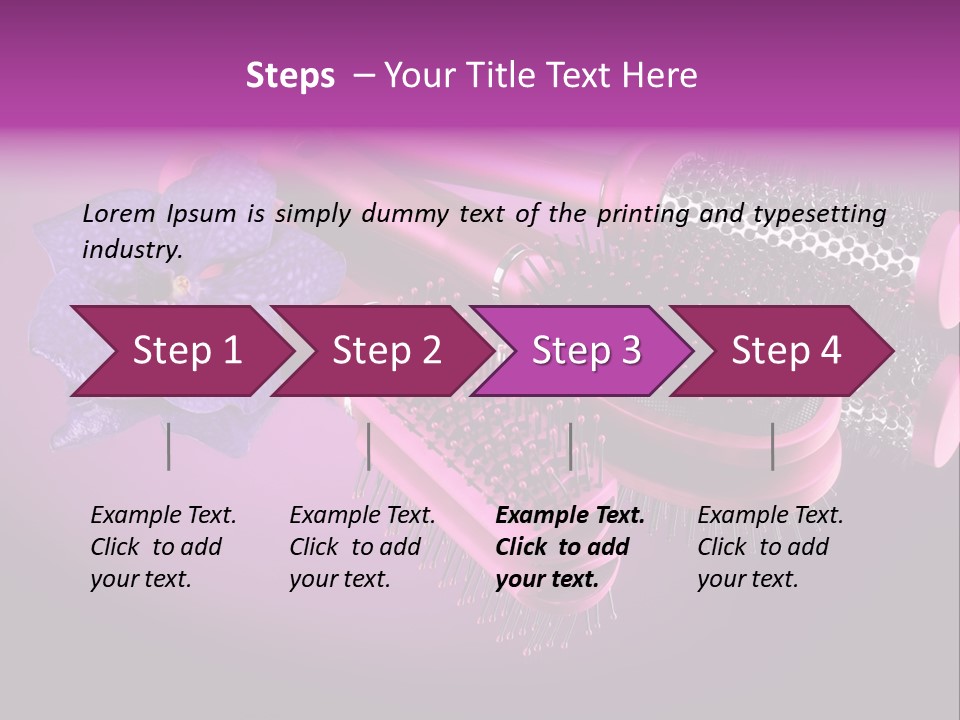 Steps – Your Title Text Here

Lorem Ipsum is simply dummy text of the printing and typesetting industry.

Step 1

Step 2

Step 3

Step 4

Example Text. Click to add your text.

Example Text. Click to add your text.

Example Text. Click to add your text.

Example Text. Click to add your text.